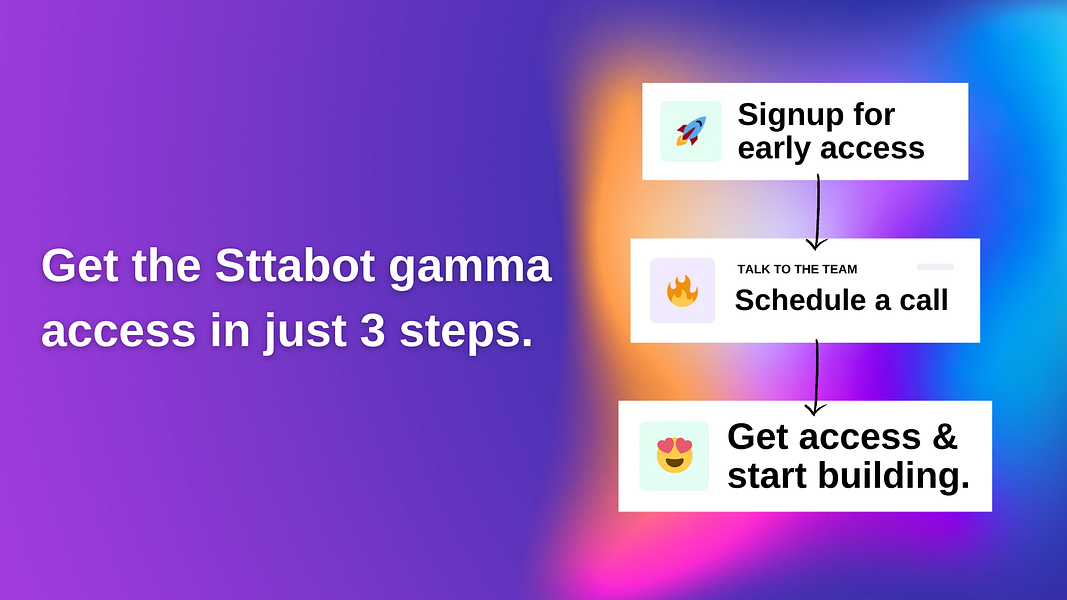 Get the Sttabot gamma access in just 3 steps.

Signup for early access

TALK TO THE TEAM
Schedule a call

Get access & start building.